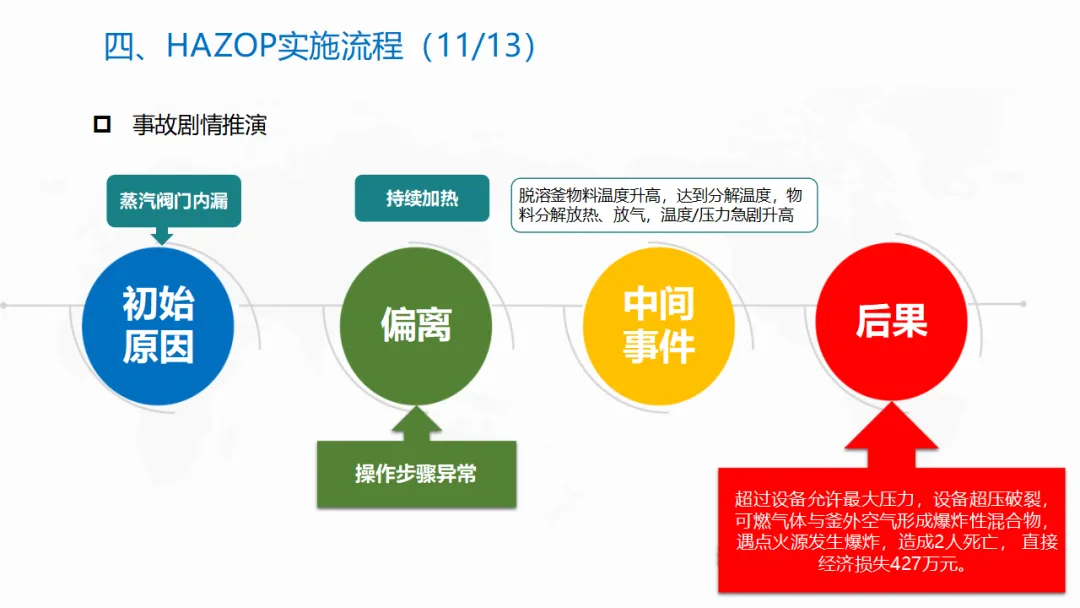 四、HAZOP实施流程（11/13）

事故剧情推演

蒸汽阀门内漏

持续加热

脱溶釜物料温度升高，达到分解温度，物料分解放热、放气，温度/压力急剧升高

初始原因

偏离

中间事件

后果

操作步骤异常

超过设备允许最大压力，设备超压破裂，可燃气体与釜外空气形成爆炸性混合物，遇点火源发生爆炸，造成2人死亡，直接经济损失427万元。